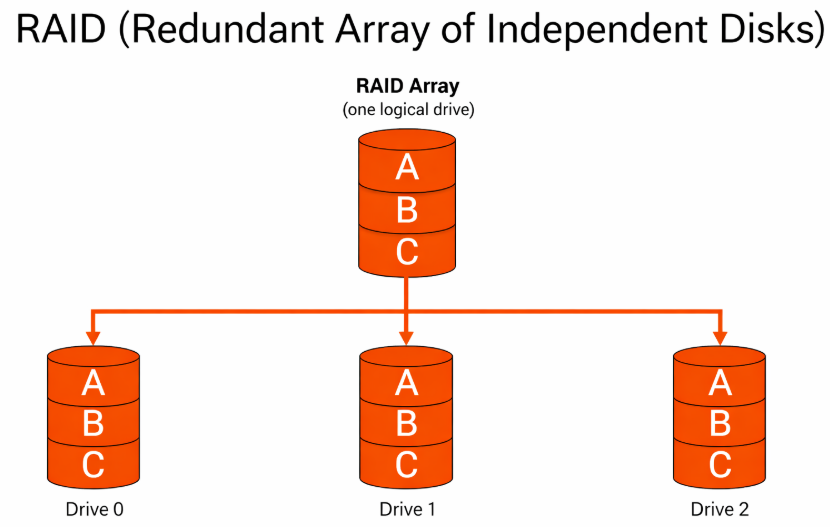 RAID (Redundant Array of Independent Disks)

RAID Array
(one logical drive)

A
B
C

A
B
C
Drive 0

A
B
C
Drive 1

A
B
C
Drive 2